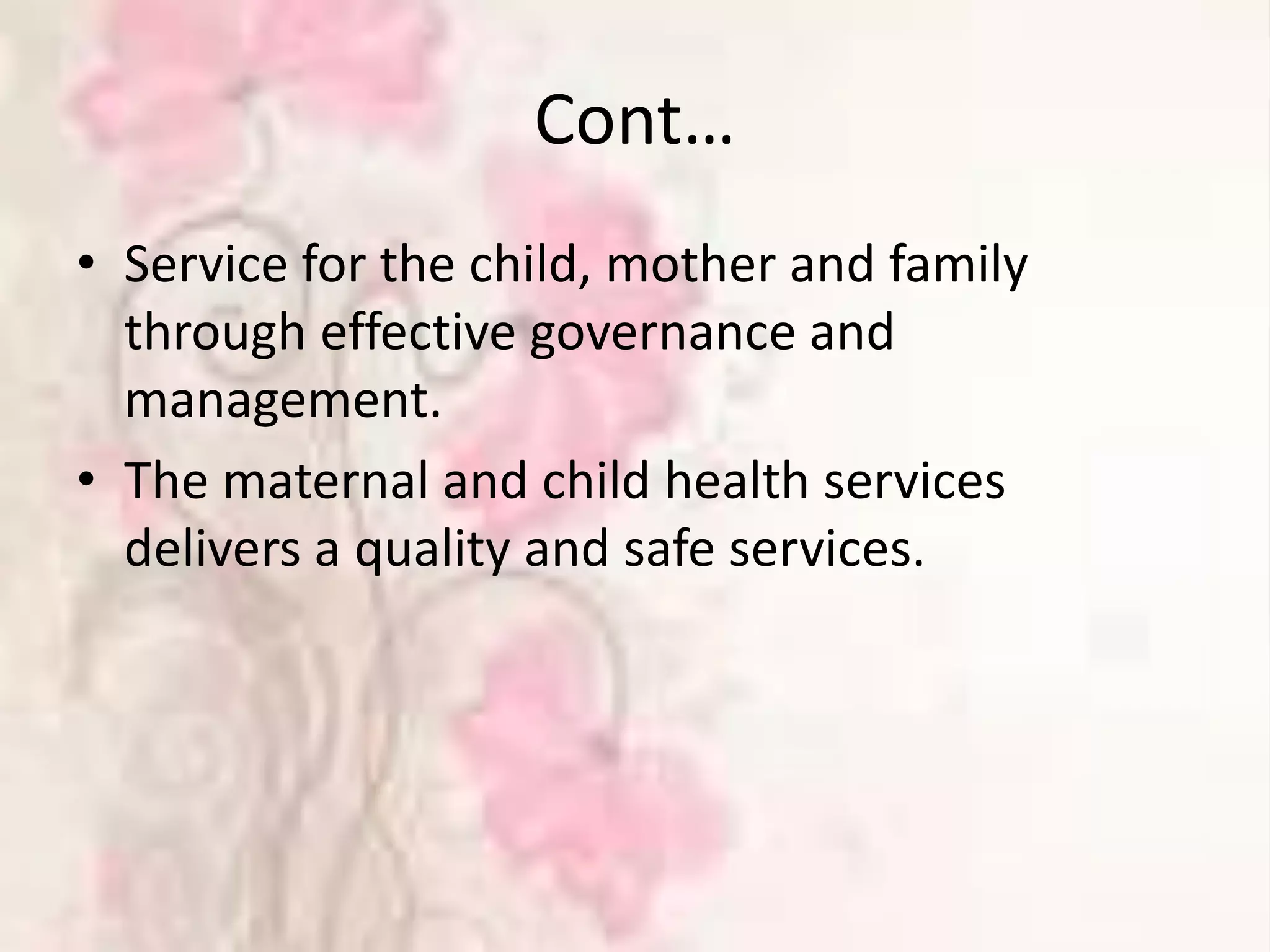 Cont…

• Service for the child, mother and family through effective governance and management.

• The maternal and child health services delivers a quality and safe services.